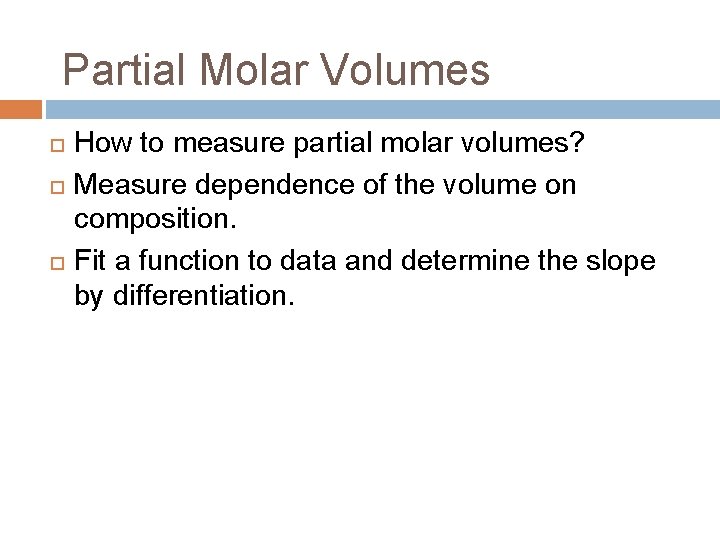 Partial Molar Volumes

How to measure partial molar volumes?

Measure dependence of the volume on composition.

Fit a function to data and determine the slope by differentiation.